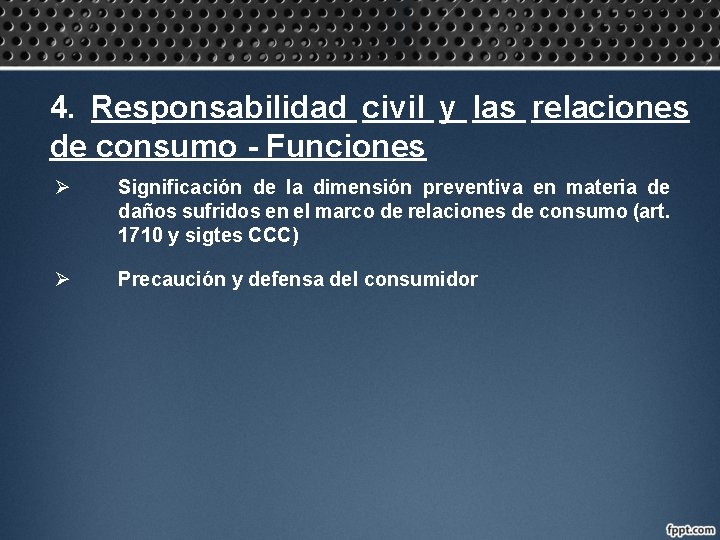 4. Responsabilidad civil y las relaciones de consumo - Funciones

➢ Significación de la dimensión preventiva en materia de daños sufridos en el marco de relaciones de consumo (art. 1710 y sigtes CCC)

➢ Precaución y defensa del consumidor

fppt.com